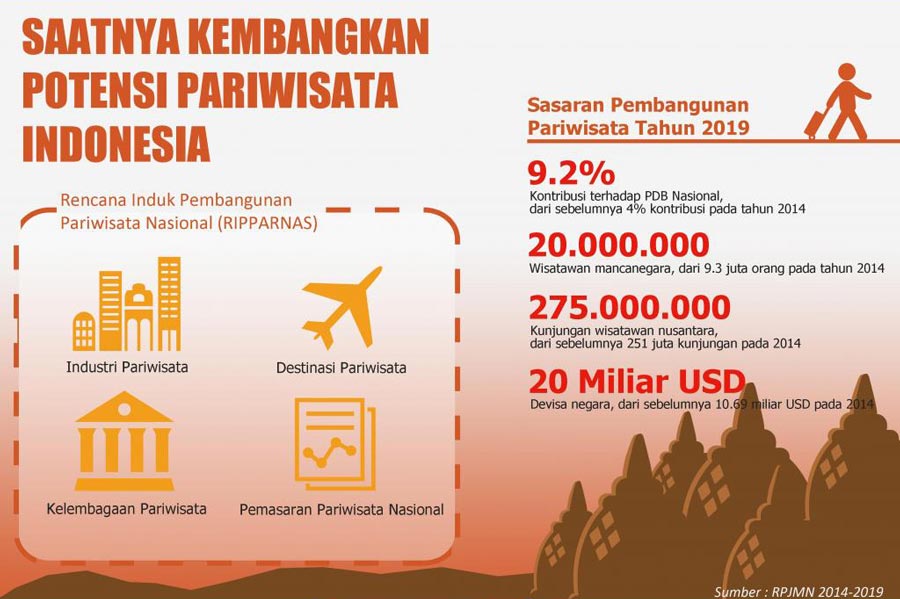 SAATNYA KEMBANGKAN POTENSI PARIWISATA INDONESIA

Rencana Induk Pembangunan Pariwisata Nasional (RIPPARNAS)

Industri Pariwisata

Destinasi Pariwisata

Kelembagaan Pariwisata

Pemasaran Pariwisata Nasional

Sasaran Pembangunan Pariwisata Tahun 2019

9.2%
Kontribusi terhadap PDB Nasional, dari sebelumnya 4% kontribusi pada tahun 2014

20.000.000
Wisatawan mancanegara, dari 9.3 juta orang pada tahun 2014

275.000.000
Kunjungan wisatawan nusantara, dari sebelumnya 251 juta kunjungan pada 2014

20 Miliar USD
Devisa negara, dari sebelumnya 10.69 miliar USD pada 2014

Sumber : RPJMN 2014-2019